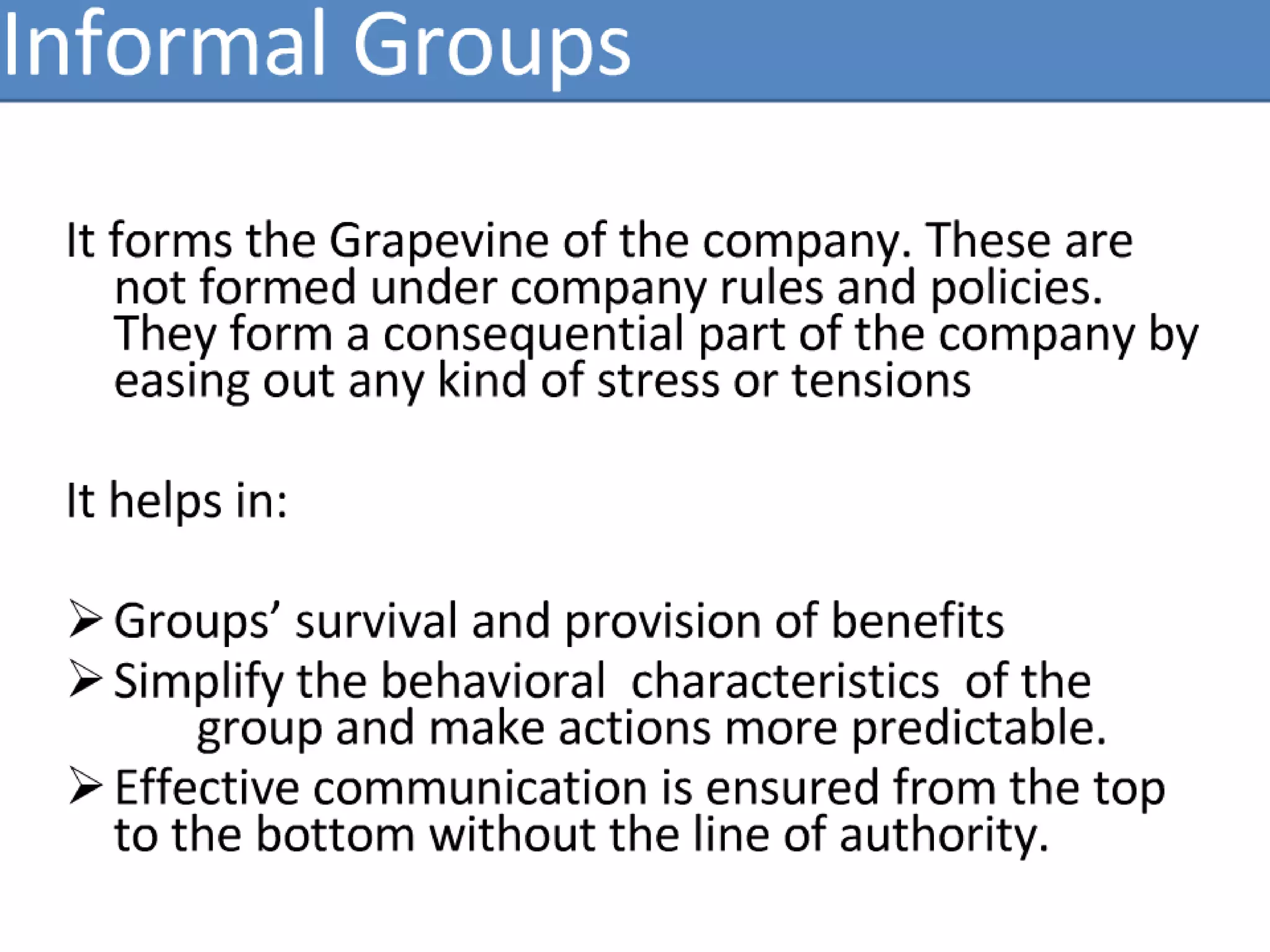 Informal Groups

It forms the Grapevine of the company. These are not formed under company rules and policies. They form a consequential part of the company by easing out any kind of stress or tensions

It helps in:

➢ Groups' survival and provision of benefits
➢ Simplify the behavioral characteristics of the group and make actions more predictable.
➢ Effective communication is ensured from the top to the bottom without the line of authority.